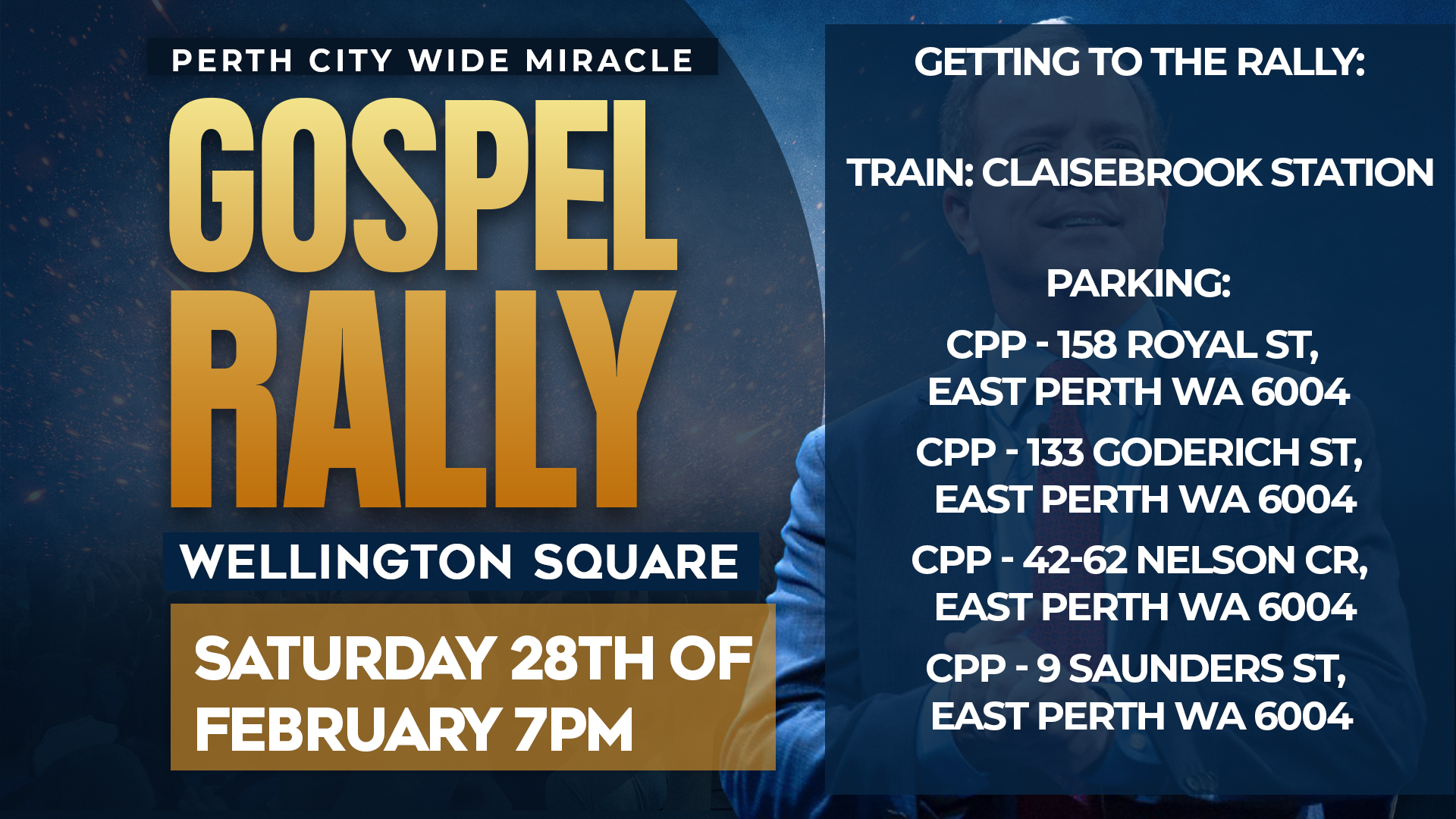 PERTH CITY WIDE MIRACLE

GOSPEL RALLY

WELLINGTON SQUARE

SATURDAY 28TH OF FEBRUARY 7PM

GETTING TO THE RALLY:

TRAIN: CLAISEBROOK STATION

PARKING:

CPP - 158 ROYAL ST, EAST PERTH WA 6004

CPP - 133 GODERICH ST, EAST PERTH WA 6004

CPP - 42-62 NELSON CR, EAST PERTH WA 6004

CPP - 9 SAUNDERS ST, EAST PERTH WA 6004